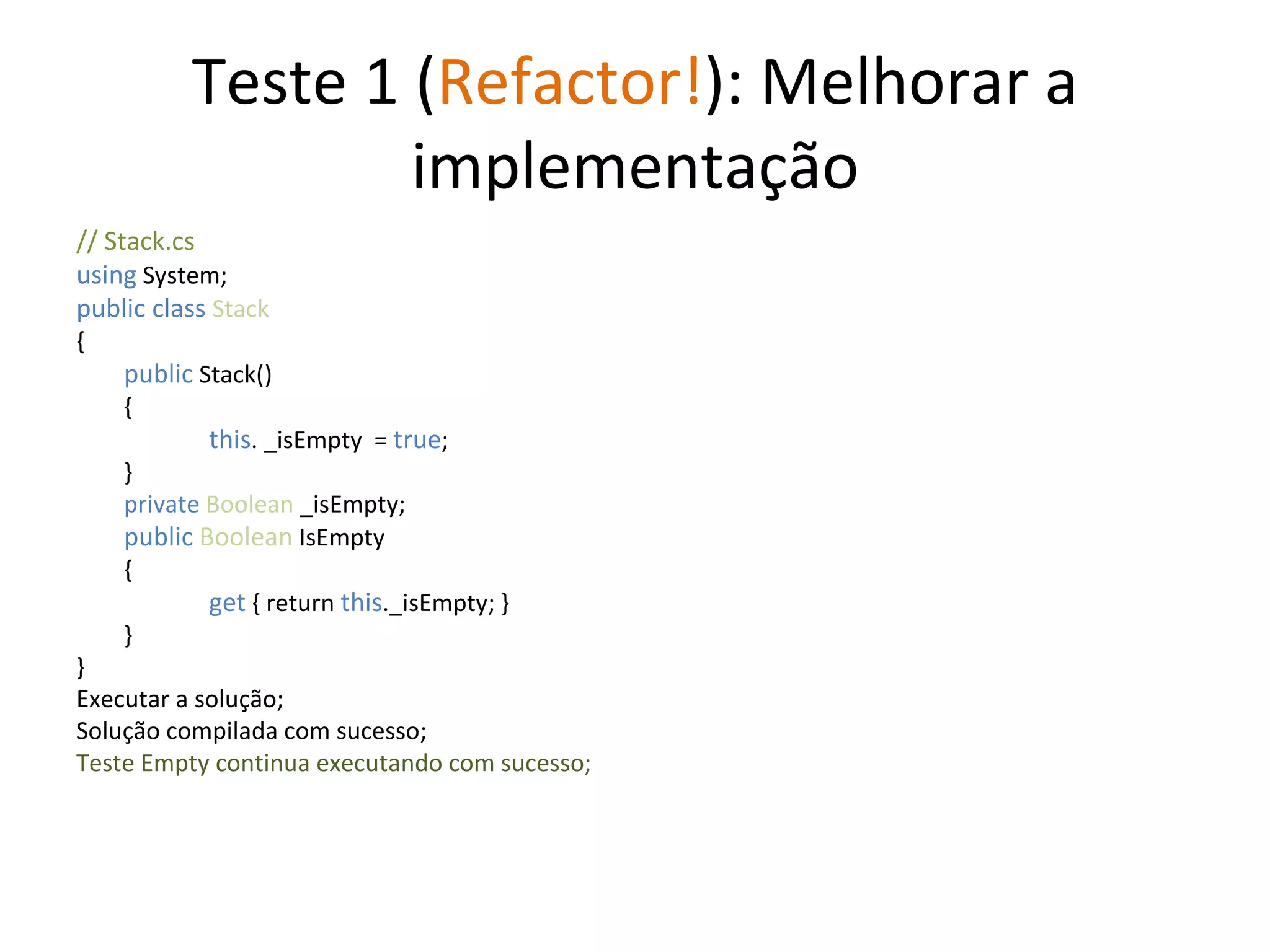 Teste 1 (Refactor!): Melhorar a implementação

// Stack.cs
using System;
public class Stack
{
public Stack()
{
this. _isEmpty = true;
}
private Boolean _isEmpty;
public Boolean IsEmpty
{
get { return this._isEmpty; }
}
}
Executar a solução;
Solução compilada com sucesso;
Teste Empty continua executando com sucesso;